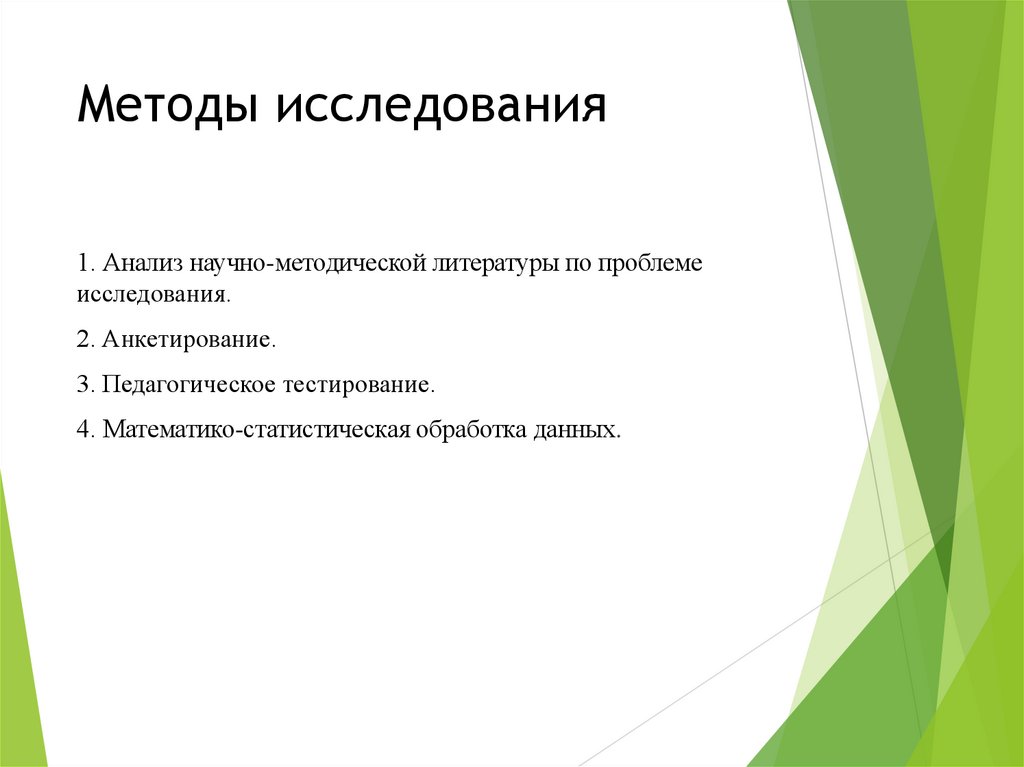 Методы исследования

1. Анализ научно-методической литературы по проблеме исследования.

2. Анкетирование.

3. Педагогическое тестирование.

4. Математико-статистическая обработка данных.